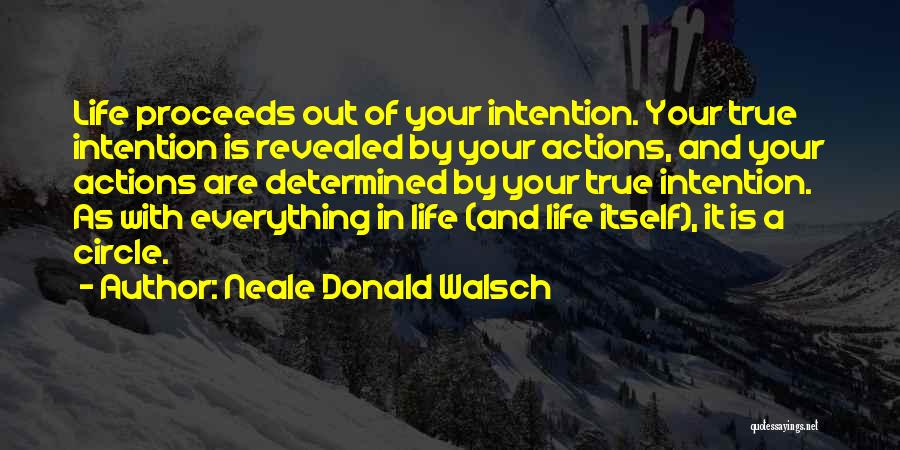 Life proceeds out of your intention. Your true intention is revealed by your actions, and your actions are determined by your true intention. As with everything in life (and life itself), it is a circle.

- Author: Neale Donald Walsch

quotessayings.net